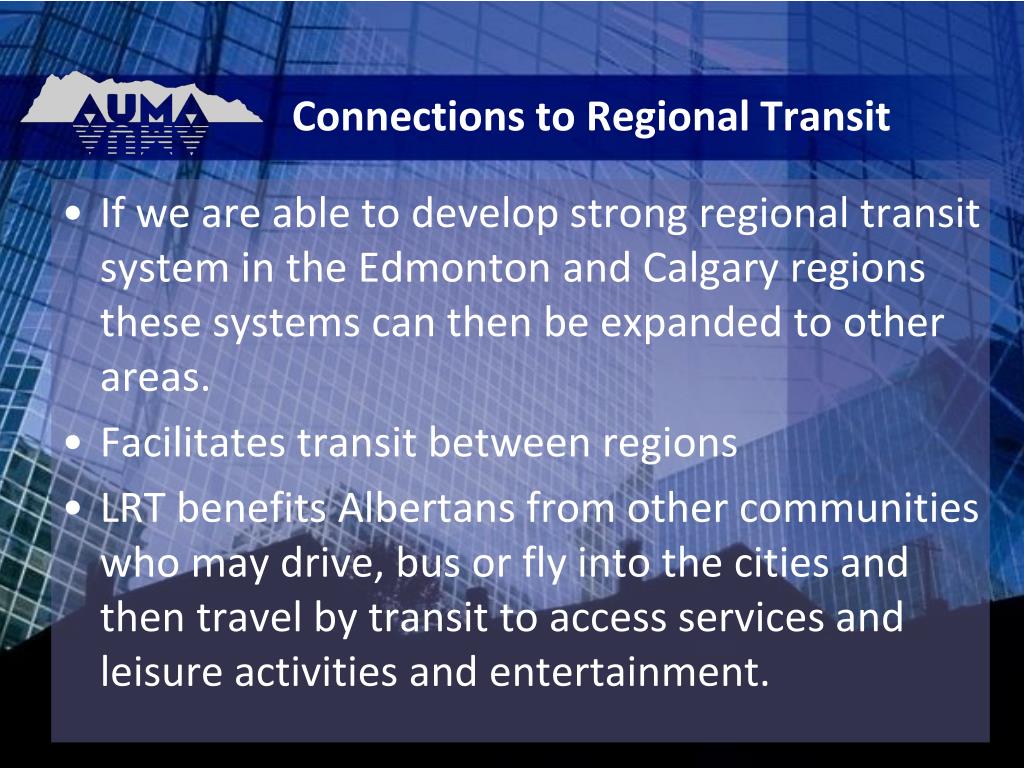 AUMA

Connections to Regional Transit

• If we are able to develop strong regional transit system in the Edmonton and Calgary regions these systems can then be expanded to other areas.
• Facilitates transit between regions
• LRT benefits Albertans from other communities who may drive, bus or fly into the cities and then travel by transit to access services and leisure activities and entertainment.